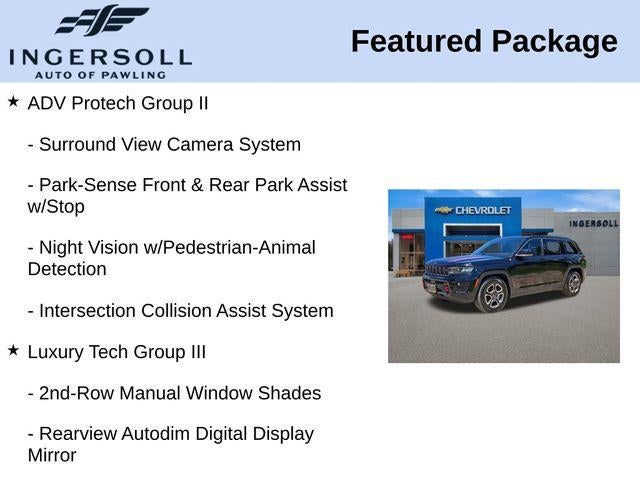 INGERSOLL
AUTO OF PAWLING

Featured Package

★ ADV Protech Group II

- Surround View Camera System

- Park-Sense Front & Rear Park Assist w/Stop

- Night Vision w/Pedestrian-Animal Detection

- Intersection Collision Assist System

★ Luxury Tech Group III

- 2nd-Row Manual Window Shades

- Rearview Autodim Digital Display Mirror

CHEVROLET

INGERSOLL